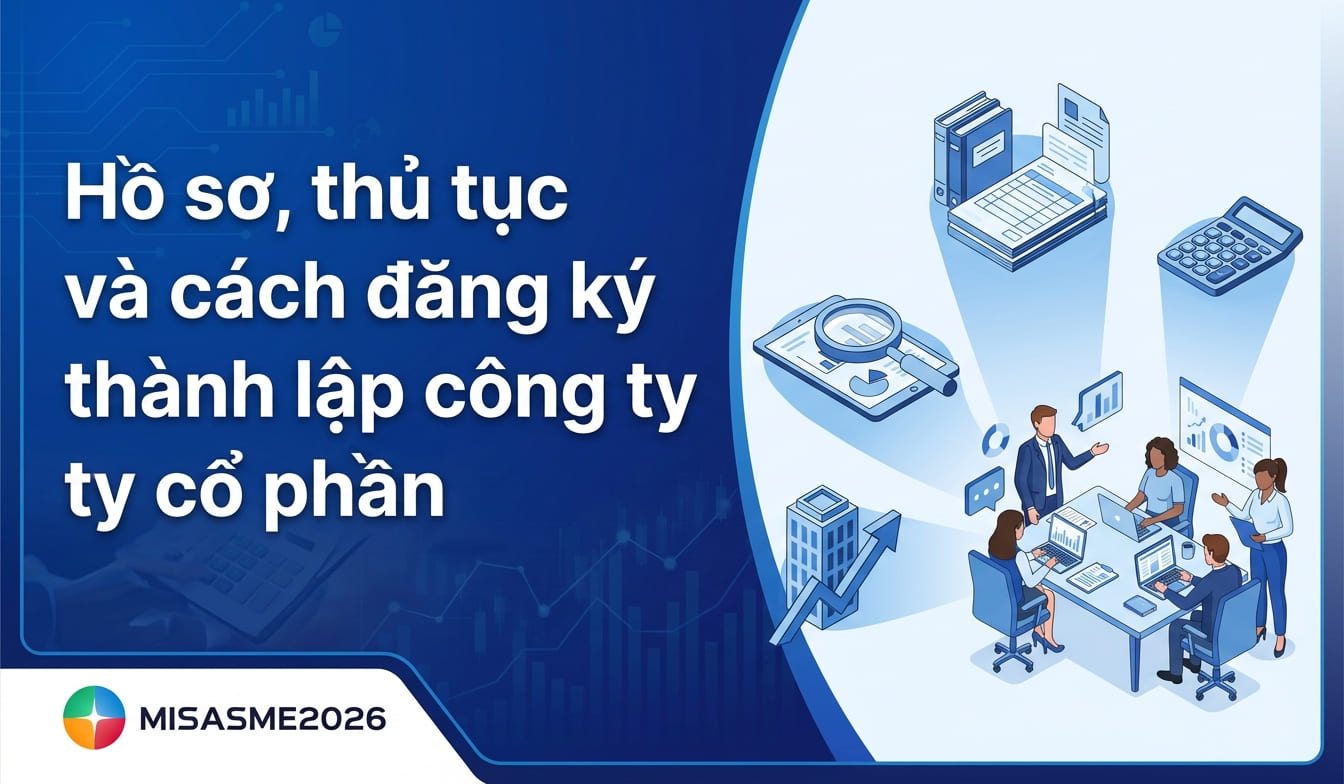 Hồ sơ, thủ tục và cách đăng ký thành lập công ty ty cổ phần

MISASME2026